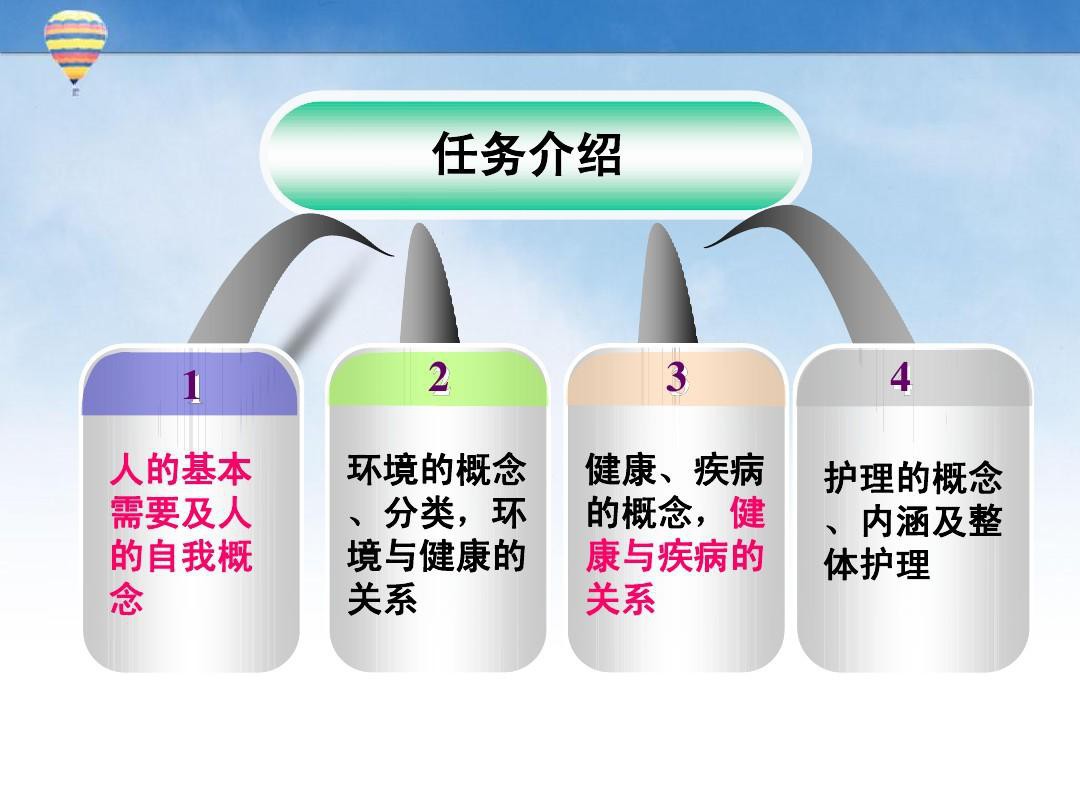 任务介绍

1

人的基本需要及人的自我概念

2

环境的概念、分类，环境与健康的关系

3

健康、疾病的概念，健康与疾病的关系

4

护理的概念、内涵及整体护理